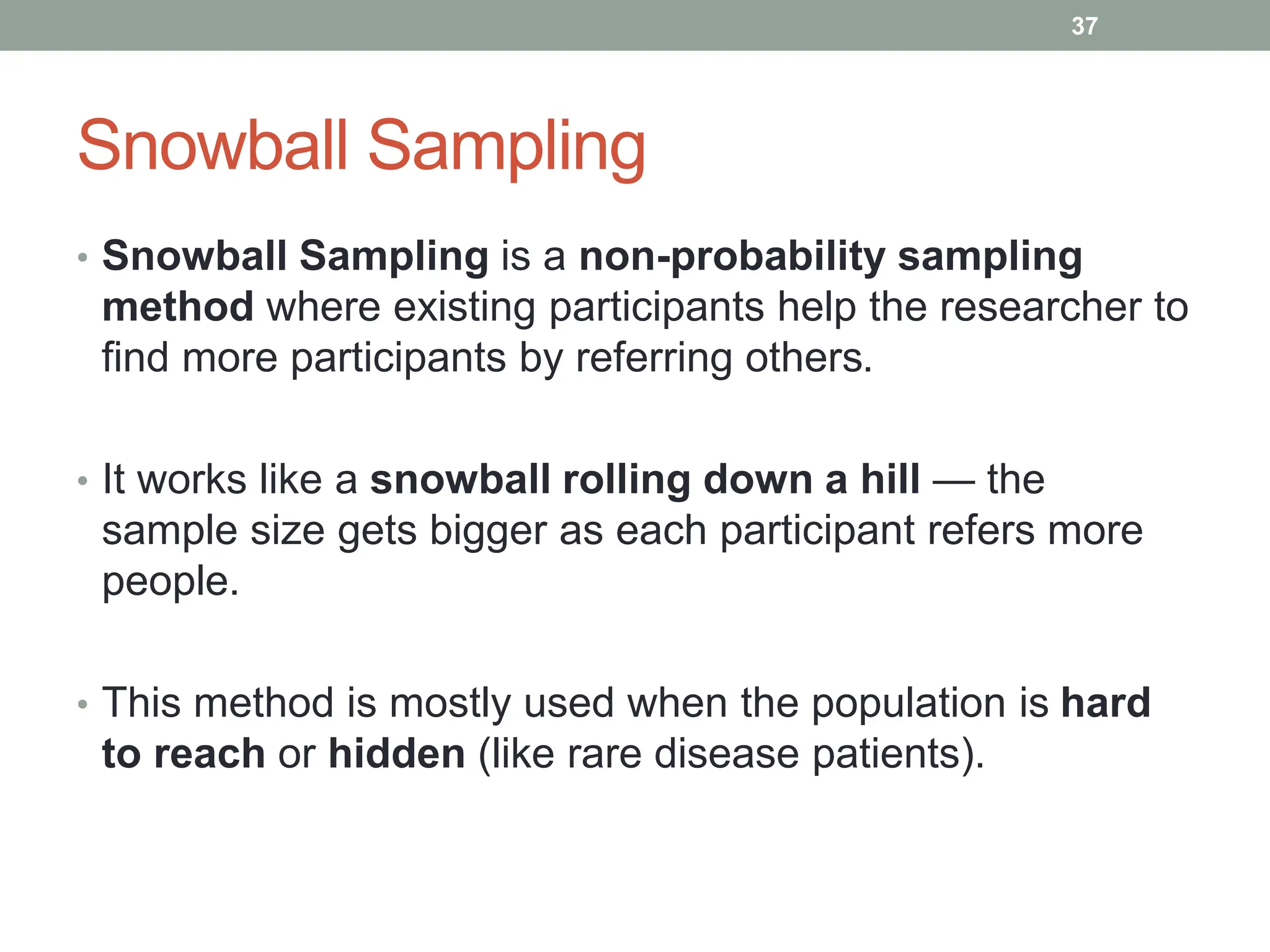 37

Snowball Sampling

• Snowball Sampling is a non-probability sampling method where existing participants help the researcher to find more participants by referring others.

• It works like a snowball rolling down a hill — the sample size gets bigger as each participant refers more people.

• This method is mostly used when the population is hard to reach or hidden (like rare disease patients).